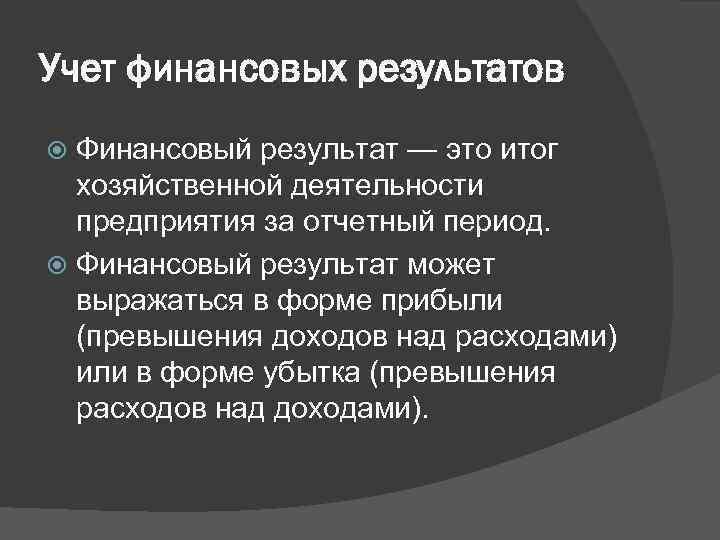 Учет финансовых результатов

Финансовый результат — это итог хозяйственной деятельности предприятия за отчетный период.

Финансовый результат может выражаться в форме прибыли (превышения доходов над расходами) или в форме убытка (превышения расходов над доходами).